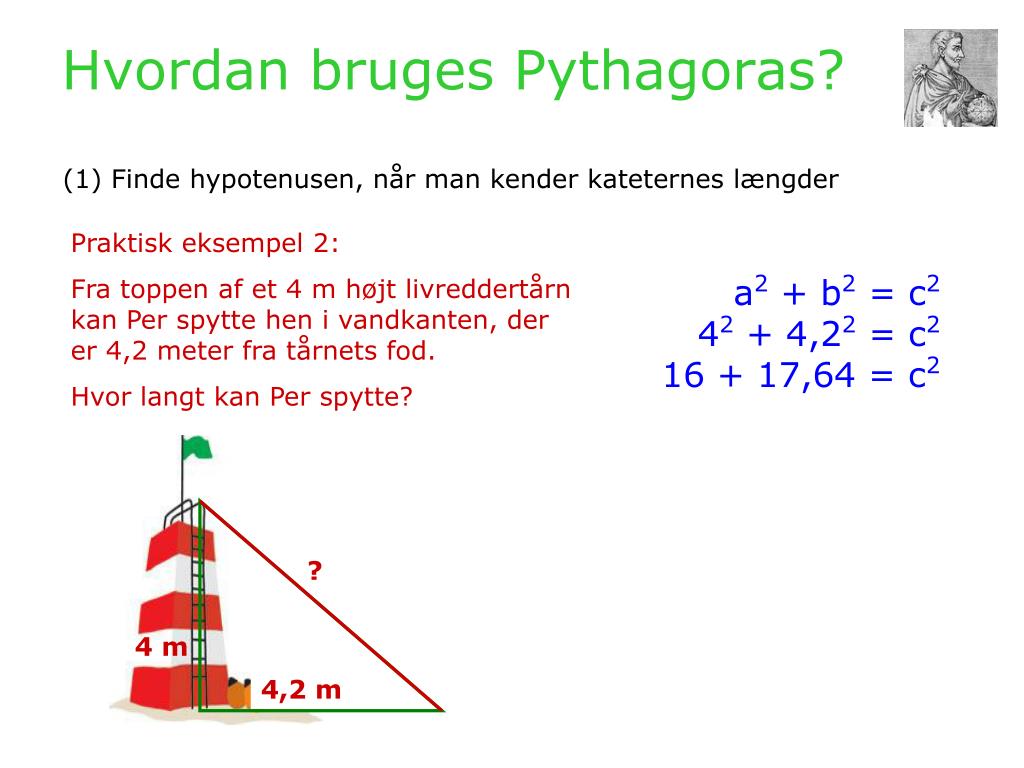 Hvordan bruges Pythagoras?

(1) Finde hypotenusen, når man kender kateternes længder

Praktisk eksempel 2:

Fra toppen af et 4 m højt livreddertårn kan Per spytte hen i vandkanten, der er 4,2 meter fra tårnets fod.

Hvor langt kan Per spytte?

$a^2 + b^2 = c^2$
$4^2 + 4,2^2 = c^2$
$16 + 17,64 = c^2$

?
4 m
4,2 m